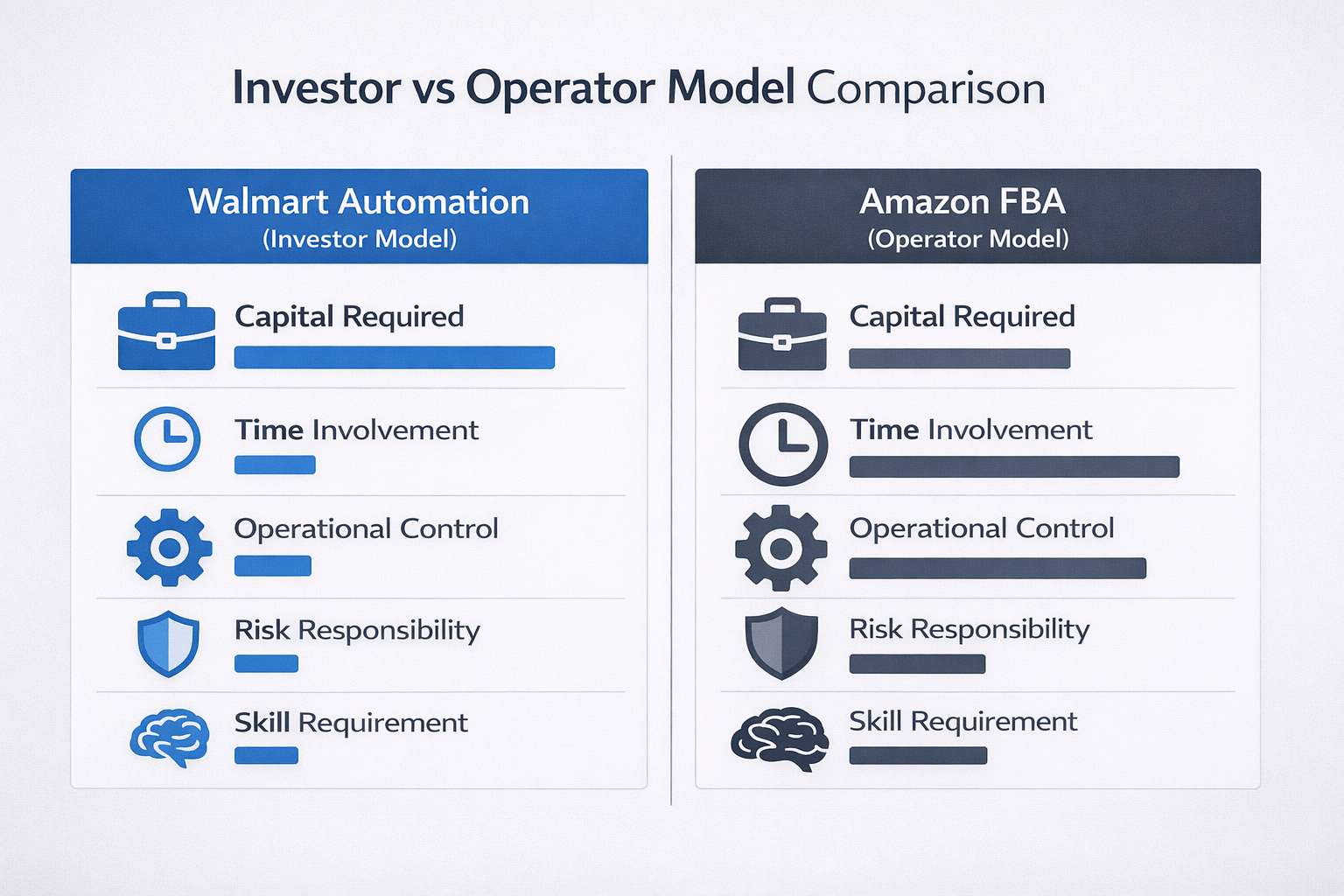 Investor vs Operator Model Comparison

Walmart Automation
(Investor Model)

Capital Required

Time Involvement

Operational Control

Risk Responsibility

Skill Requirement

Amazon FBA
(Operator Model)

Capital Required

Time Involvement

Operational Control

Risk Responsibility

Skill Requirement